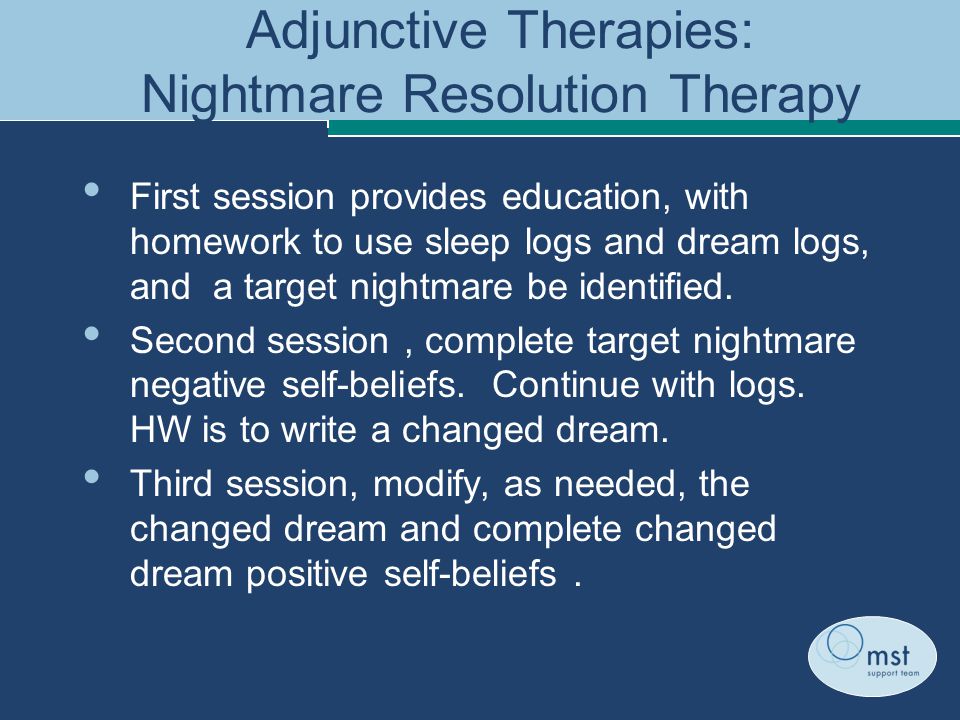 Adjunctive Therapies:
Nightmare Resolution Therapy

• First session provides education, with homework to use sleep logs and dream logs, and a target nightmare be identified.
• Second session , complete target nightmare negative self-beliefs. Continue with logs. HW is to write a changed dream.
• Third session, modify, as needed, the changed dream and complete changed dream positive self-beliefs .

mst
support team